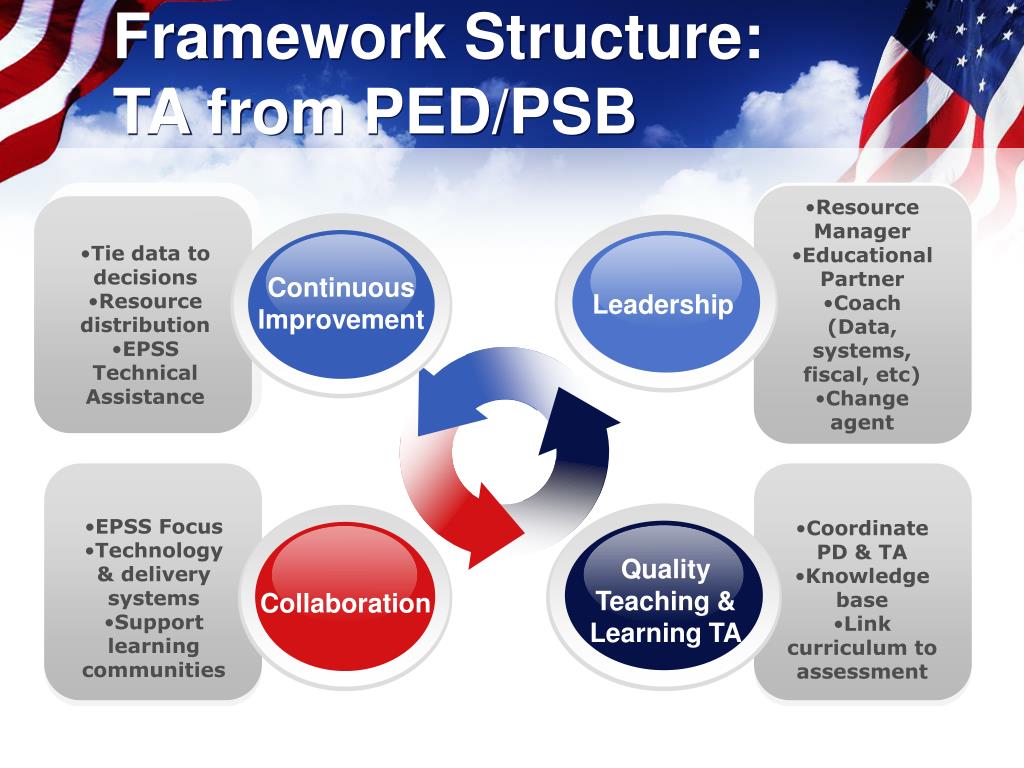 Framework Structure: TA from PED/PSB

•Tie data to decisions
•Resource distribution
•EPSS Technical Assistance

Continuous Improvement

Leadership

•Resource Manager
•Educational Partner
•Coach (Data, systems, fiscal, etc)
•Change agent

•EPSS Focus
•Technology & delivery systems
•Support learning communities

Collaboration

Quality Teaching & Learning TA

•Coordinate PD & TA
•Knowledge base
•Link curriculum to assessment